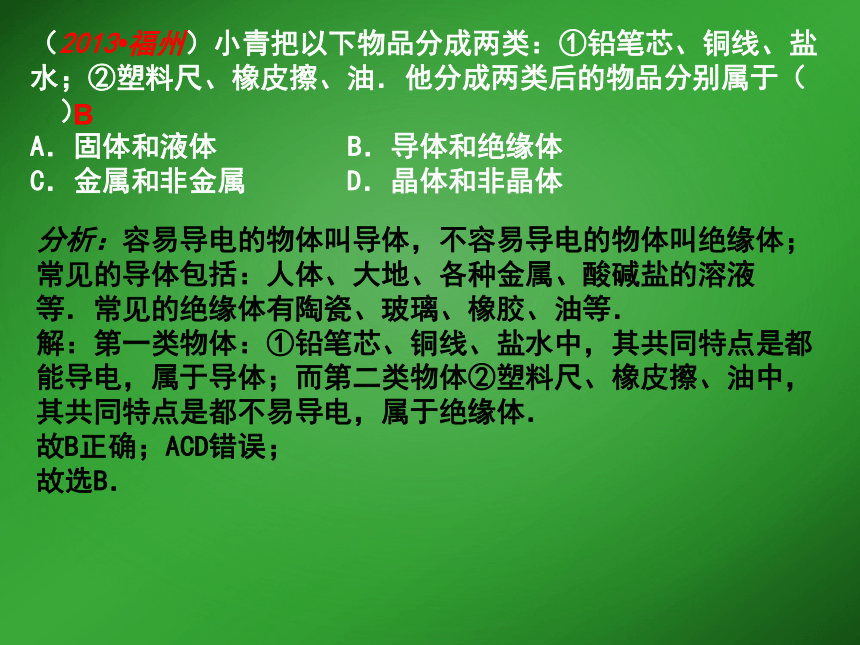 （2013•福州）小青把以下物品分成两类：①铅笔芯、铜线、盐水；②塑料尺、橡皮擦、油．他分成两类后的物品分别属于（　）B
A．固体和液体　　　　B．导体和绝缘体
C．金属和非金属　　　D．晶体和非晶体

分析：容易导电的物体叫导体，不容易导电的物体叫绝缘体；常见的导体包括：人体、大地、各种金属、酸碱盐的溶液等．常见的绝缘体有陶瓷、玻璃、橡胶、油等．
解：第一类物体：①铅笔芯、铜线、盐水中，其共同特点是都能导电，属于导体；而第二类物体②塑料尺、橡皮擦、油中，其共同特点是都不易导电，属于绝缘体．
故B正确；ACD错误；
故选B．